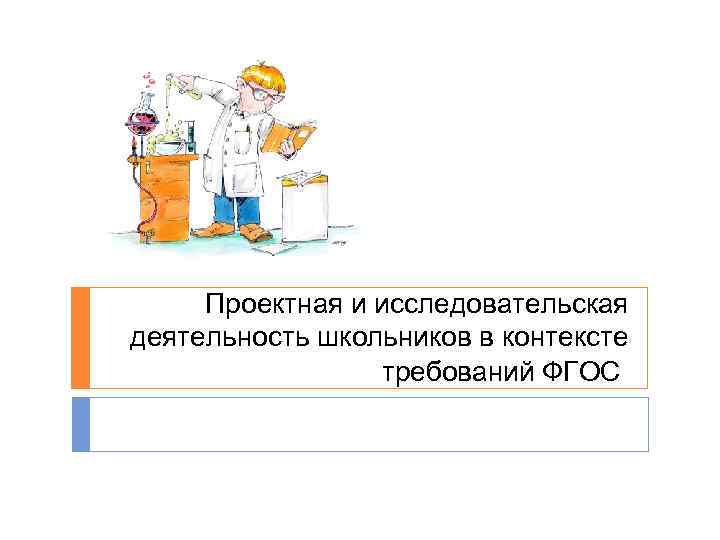 Проектная и исследовательская деятельность школьников в контексте требований ФГОС